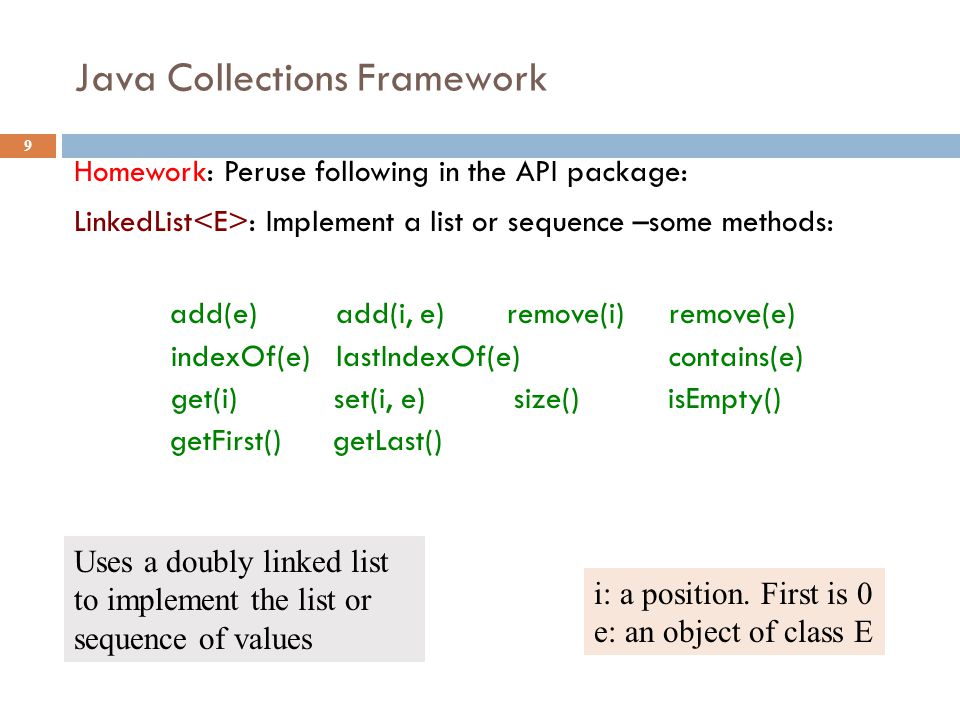 Java Collections Framework

9

Homework: Peruse following in the API package:

LinkedList<E>: Implement a list or sequence –some methods:

add(e) add(i, e) remove(i) remove(e)
indexOf(e) lastIndexOf(e) contains(e)
get(i) set(i, e) size() isEmpty()
getFirst() getLast()

Uses a doubly linked list to implement the list or sequence of values

i: a position. First is 0
e: an object of class E